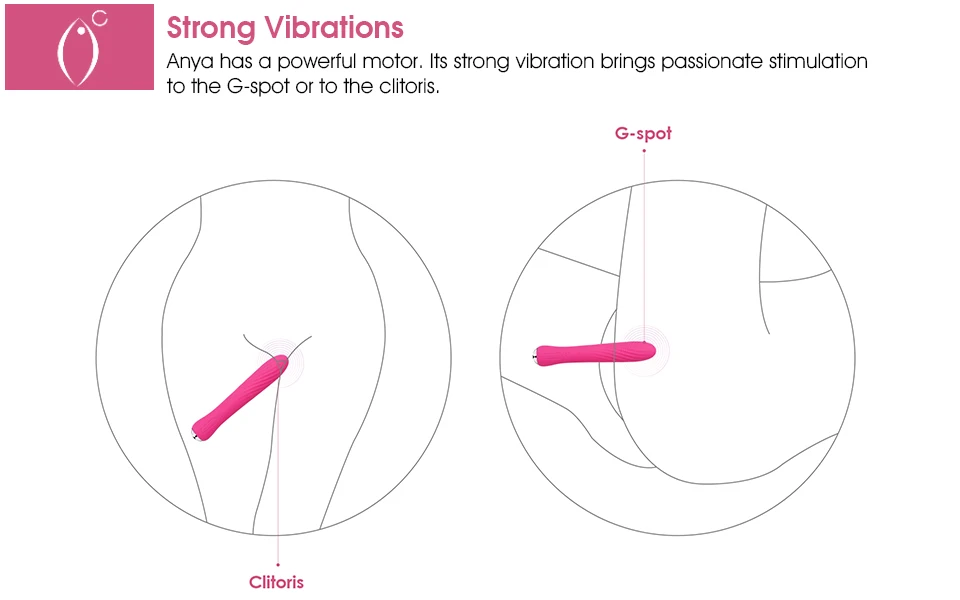 Strong Vibrations

Anya has a powerful motor. Its strong vibration brings passionate stimulation to the G-spot or to the clitoris.

G-spot

Clitoris